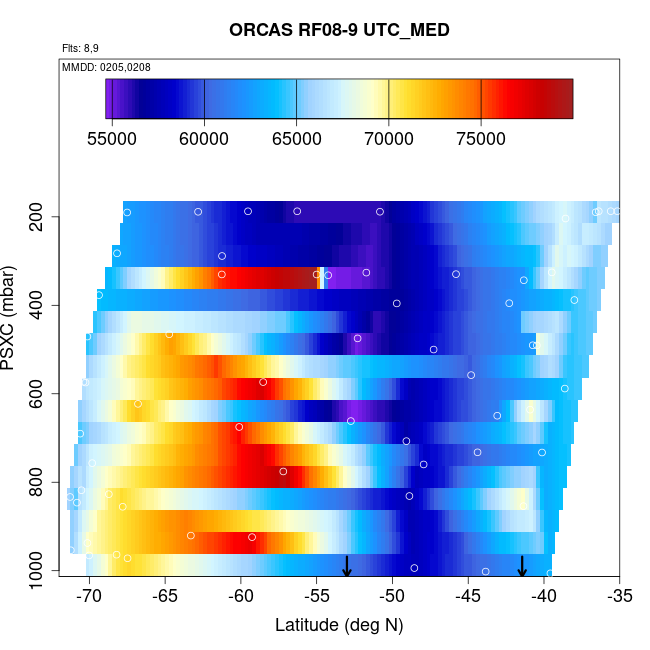 ORCAS RF08-9 UTC_MED

Flts: 8,9

MMDD: 0205,0208

55000 60000 65000 70000 75000

PSXC (mbar)

200
400
600
800
1000

-70 -65 -60 -55 -50 -45 -40 -35

Latitude (deg N)